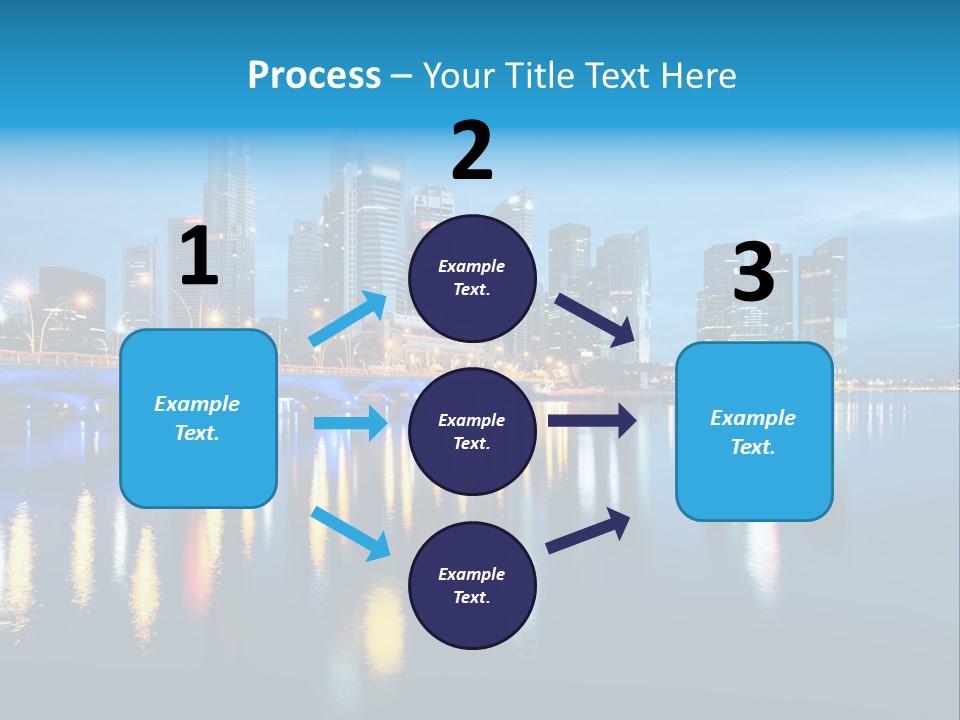 Process – Your Title Text Here

1

Example Text.

2

Example Text.

Example Text.

Example Text.

3

Example Text.